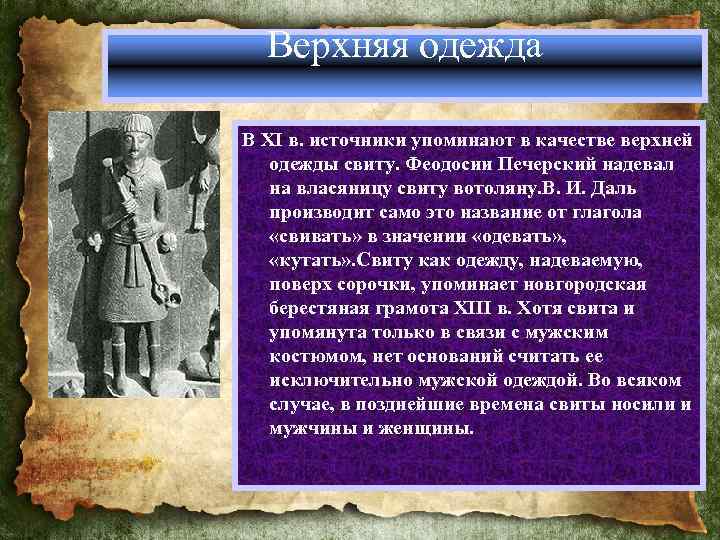 Верхняя одежда

В XI в. источники упоминают в качестве верхней одежды свиту. Феодосии Печерский надевал на власяницу свиту вотоляну.В. И. Даль производит само это название от глагола «свивать» в значении «одевать», «кутать».Свиту как одежду, надеваемую, поверх сорочки, упоминает новгородская берестяная грамота XIII в. Хотя свита и упомянута только в связи с мужским костюмом, нет оснований считать ее исключительно мужской одеждой. Во всяком случае, в позднейшие времена свиты носили и мужчины и женщины.